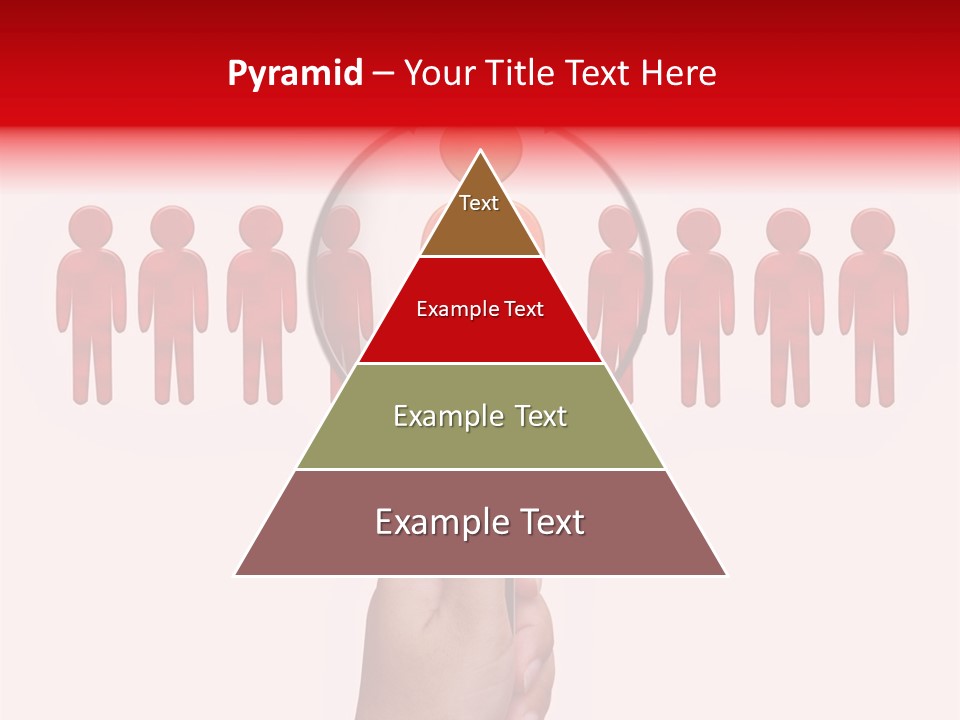 Pyramid – Your Title Text Here

Text

Example Text

Example Text

Example Text